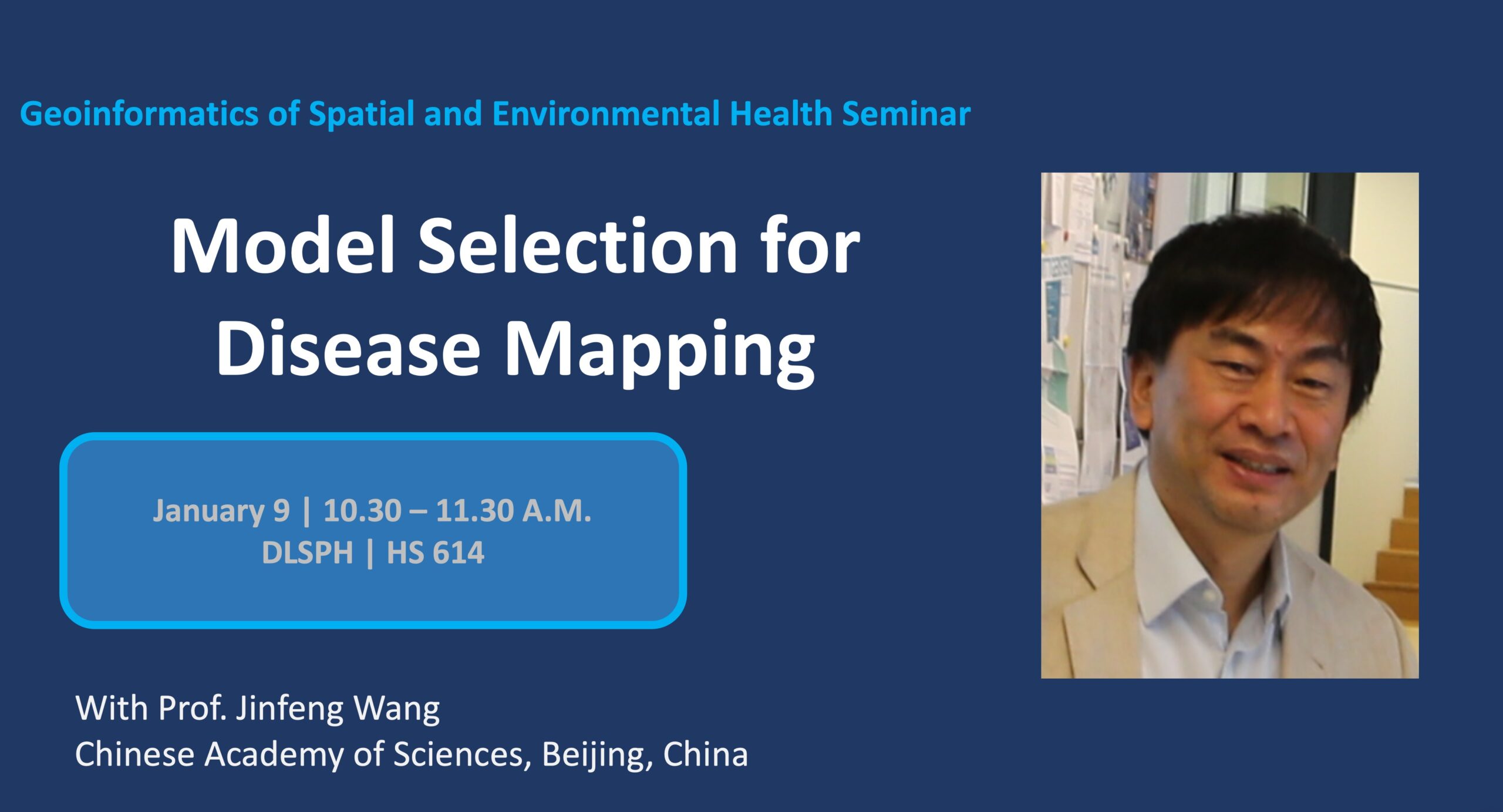 Geoinformatics of Spatial and Environmental Health Seminar

Model Selection for Disease Mapping

January 9 | 10.30 – 11.30 A.M.
DLSPH | HS 614

With Prof. Jinfeng Wang
Chinese Academy of Sciences, Beijing, China